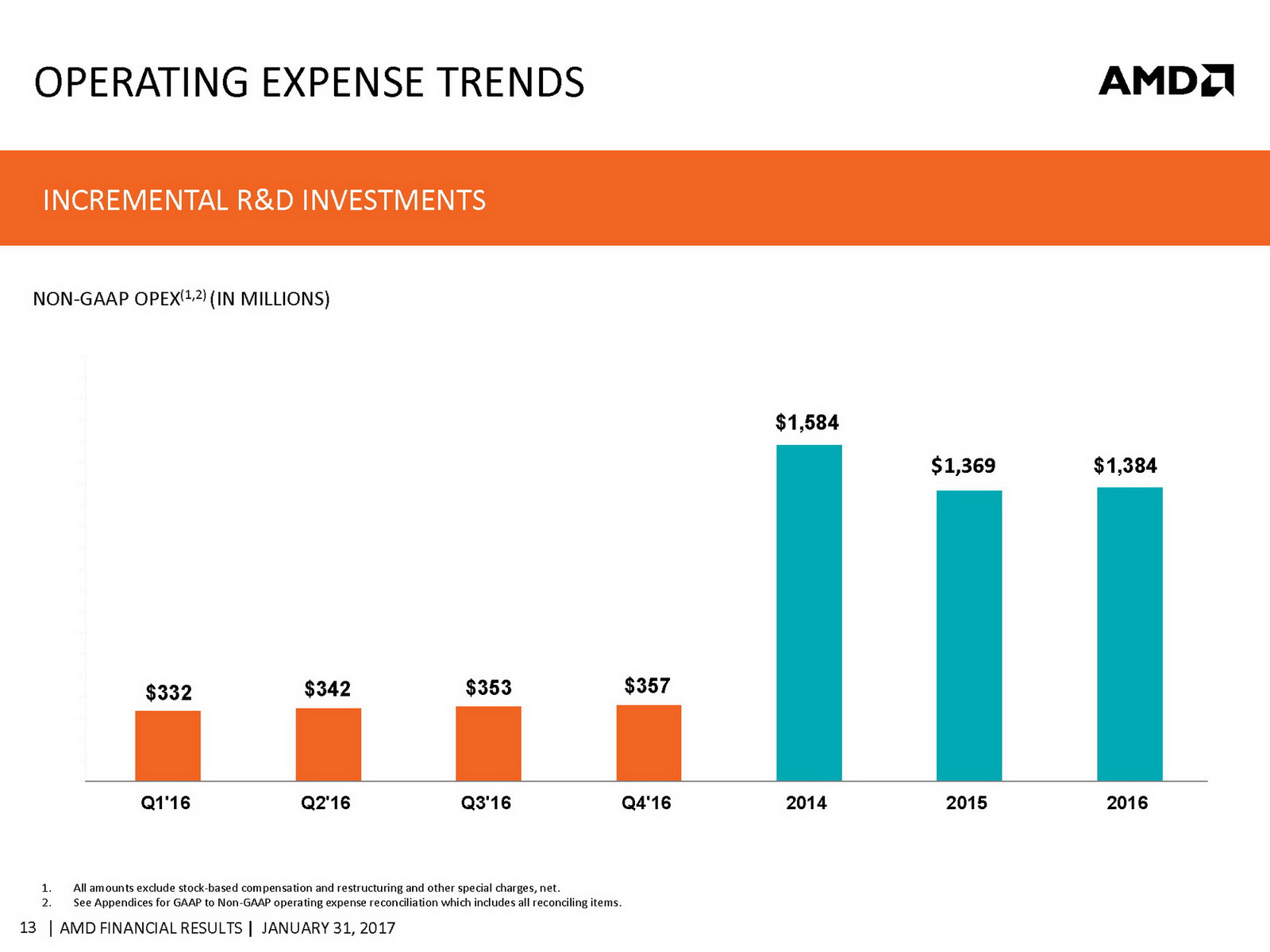 OPERATING EXPENSE TRENDS

AMD

INCREMENTAL R&D INVESTMENTS

NON-GAAP OPEX$^{(1,2)}$ (IN MILLIONS)

$332
$342
$353
$357
$1,584
$1,369
$1,384

Q1'16
Q2'16
Q3'16
Q4'16
2014
2015
2016

1. All amounts exclude stock-based compensation and restructuring and other special charges, net.
2. See Appendices for GAAP to Non-GAAP operating expense reconciliation which includes all reconciling items.

13 | AMD FINANCIAL RESULTS | JANUARY 31, 2017